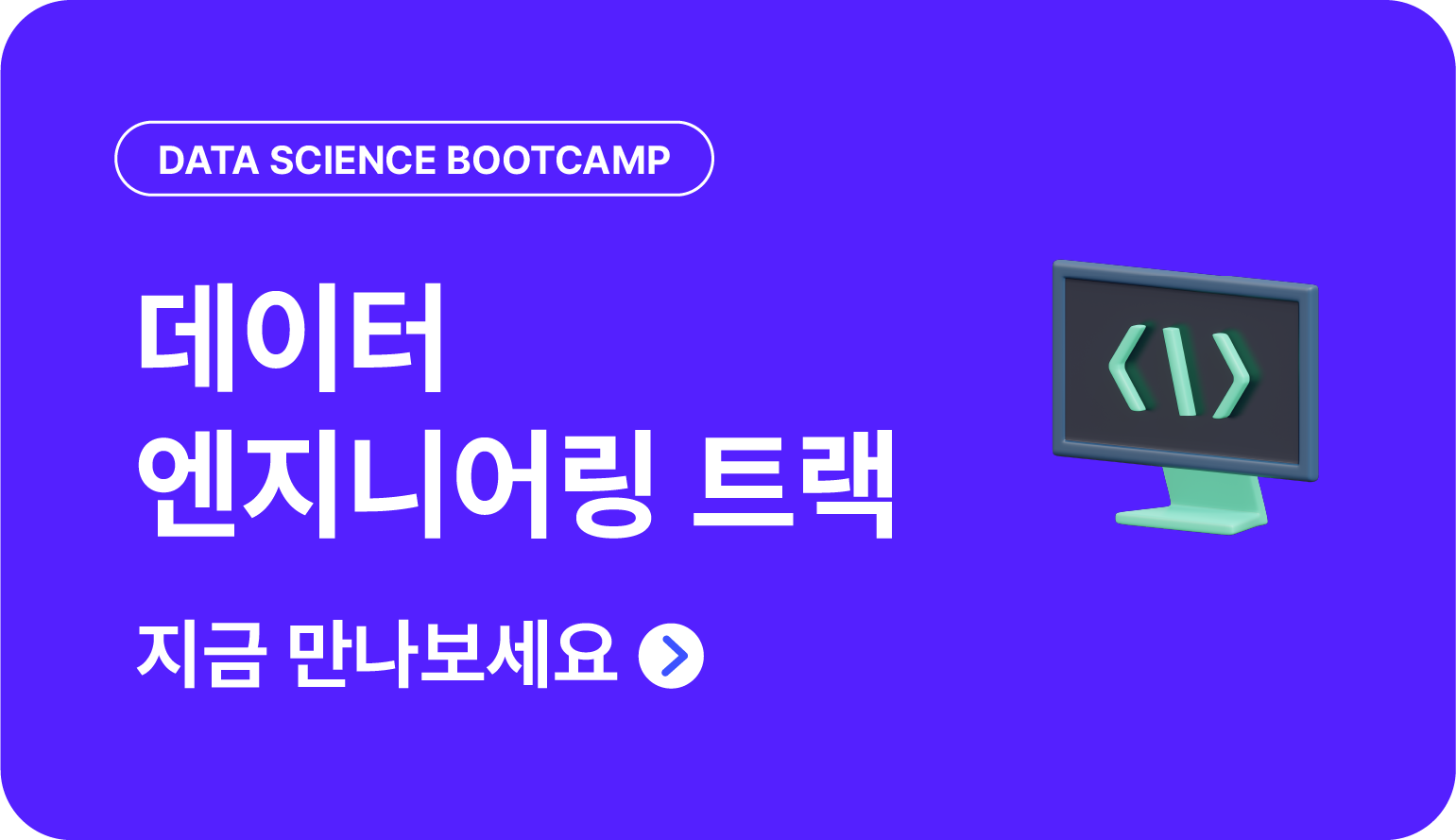 DATA SCIENCE BOOTCAMP

데이터
엔지니어링 트랙

지금 만나보세요